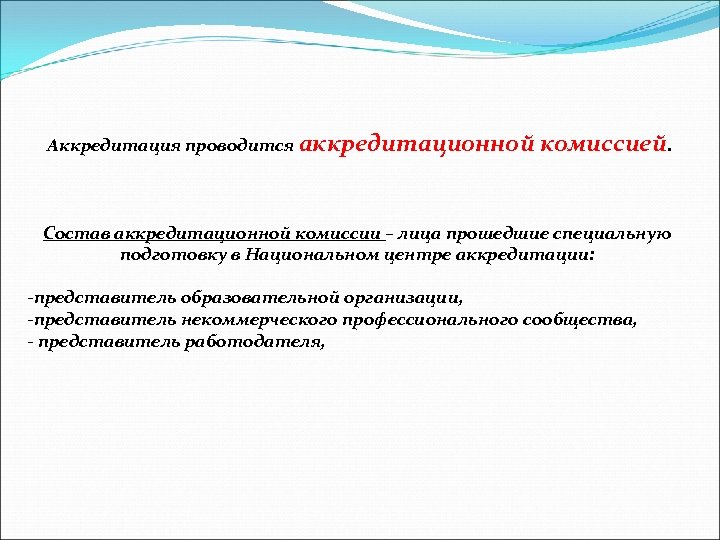 Аккредитация проводится аккредитационной комиссией.

Состав аккредитационной комиссии – лица прошедшие специальную подготовку в Национальном центре аккредитации:

-представитель образовательной организации,
-представитель некоммерческого профессионального сообщества,
- представитель работодателя,